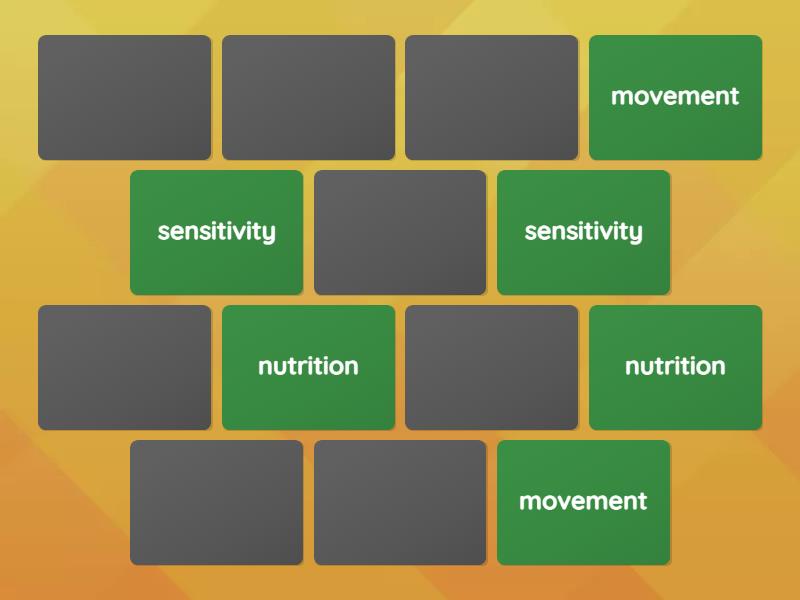 movement

sensitivity

sensitivity

nutrition

nutrition

movement